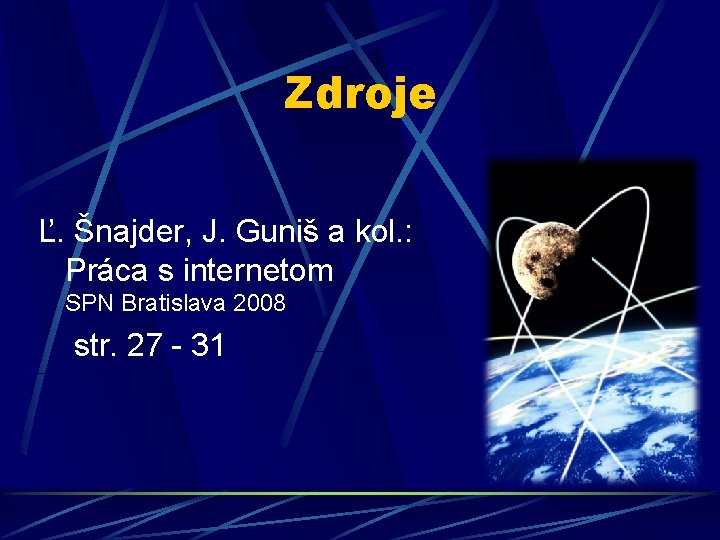 Zdroje

Ľ. Šnajder, J. Guniš a kol.: Práca s internetom
SPN Bratislava 2008

str. 27 - 31